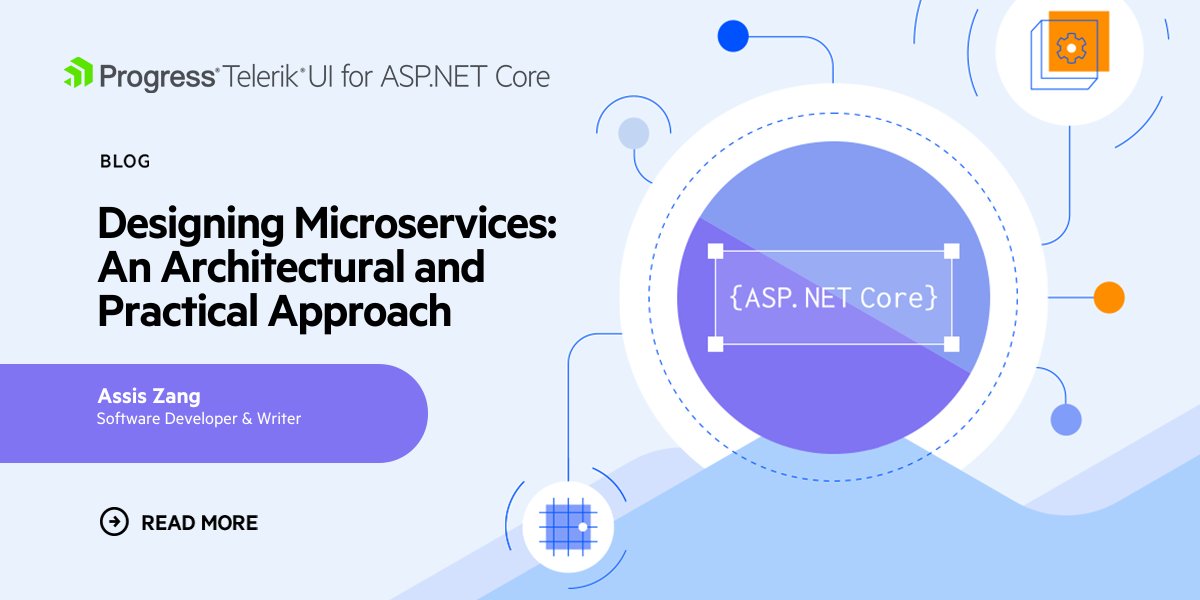 Progress® Telerik® UI for ASP.NET Core

BLOG

Designing Microservices: An Architectural and Practical Approach

Assis Zang
Software Developer & Writer

READ MORE

{ASP.NET Core}